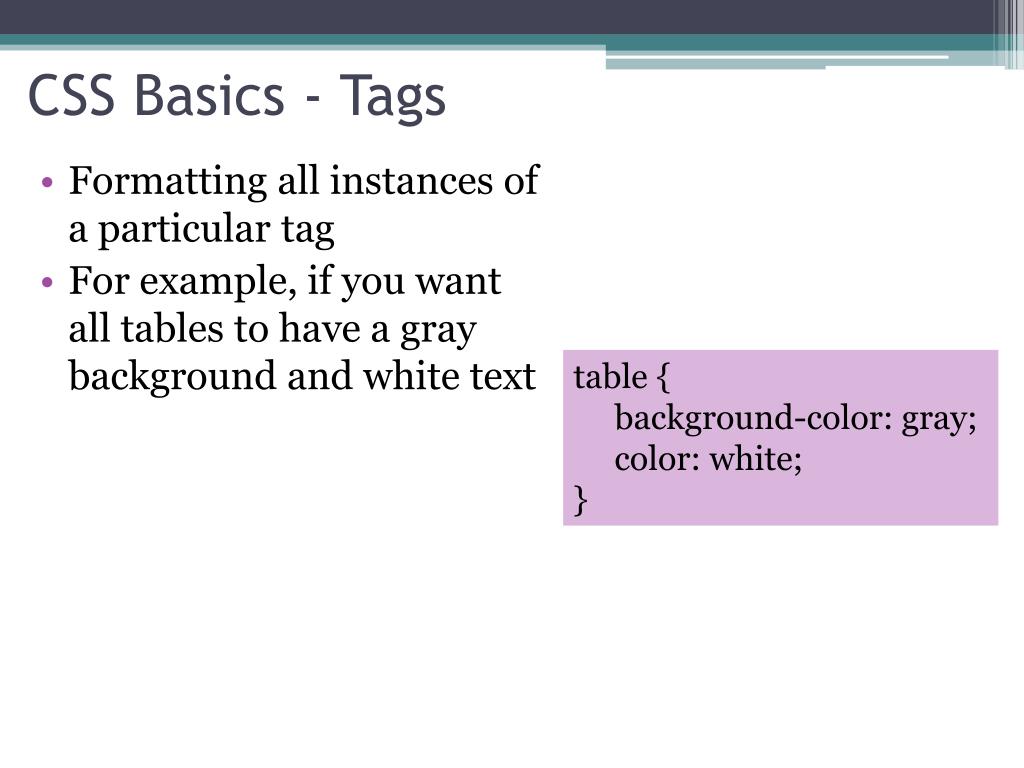 CSS Basics - Tags

• Formatting all instances of a particular tag
• For example, if you want all tables to have a gray background and white text

table {
background-color: gray;
color: white;
}